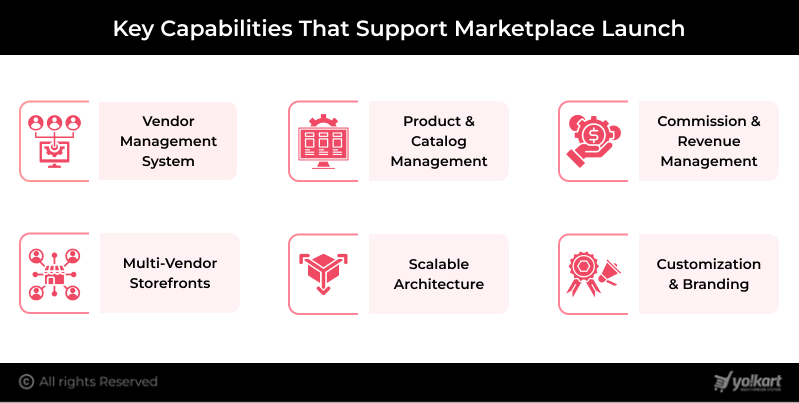 Key Capabilities That Support Marketplace Launch

Vendor Management System

Product & Catalog Management

Commission & Revenue Management

Multi-Vendor Storefronts

Scalable Architecture

Customization & Branding

© All rights Reserved

yo!kart